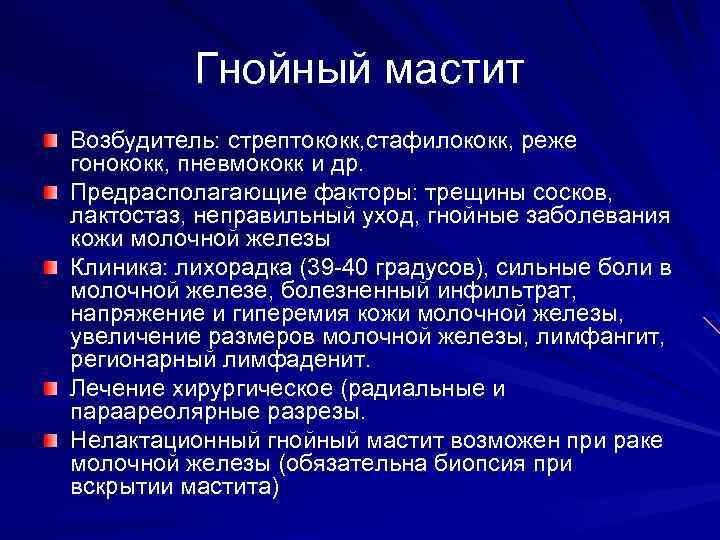 Гнойный мастит

Возбудитель: стрептококк,стафилококк, реже гонококк, пневмококк и др.

Предрасполагающие факторы: трещины сосков, лактостаз, неправильный уход, гнойные заболевания кожи молочной железы

Клиника: лихорадка (39-40 градусов), сильные боли в молочной железе, болезненный инфильтрат, напряжение и гиперемия кожи молочной железы, увеличение размеров молочной железы, лимфангит, регионарный лимфаденит.

Лечение хирургическое (радиальные и параареолярные разрезы.

Нелактационный гнойный мастит возможен при раке молочной железы (обязательна биопсия при вскрытии мастита)